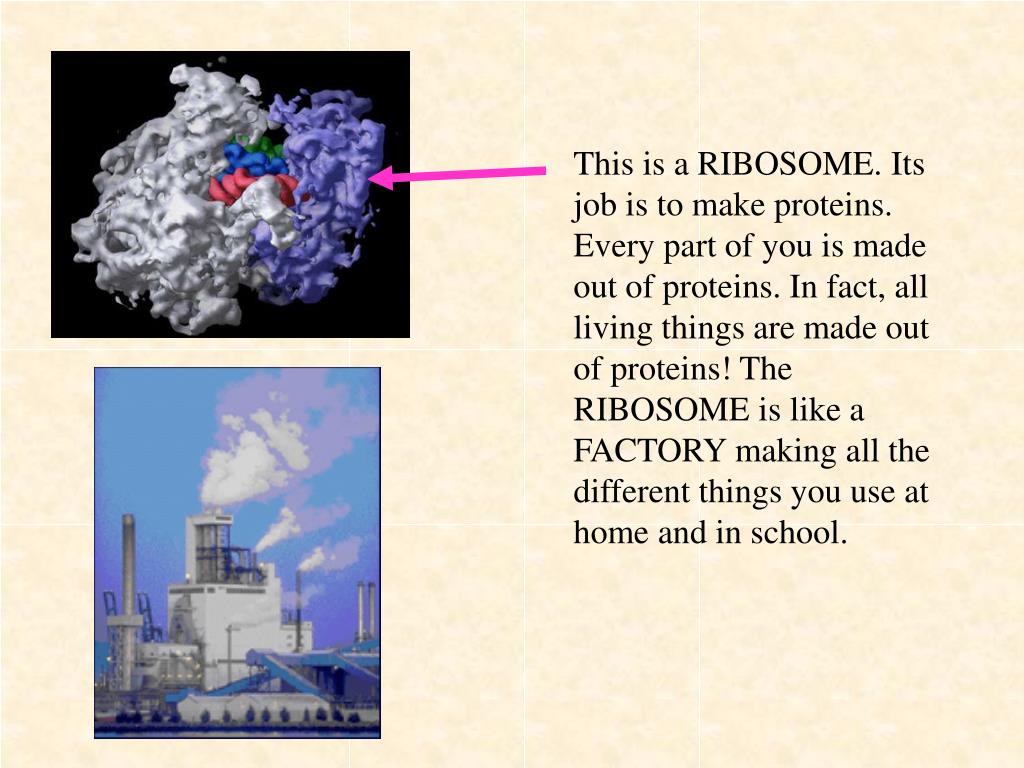 This is a RIBOSOME. Its job is to make proteins. Every part of you is made out of proteins. In fact, all living things are made out of proteins! The RIBOSOME is like a FACTORY making all the different things you use at home and in school.